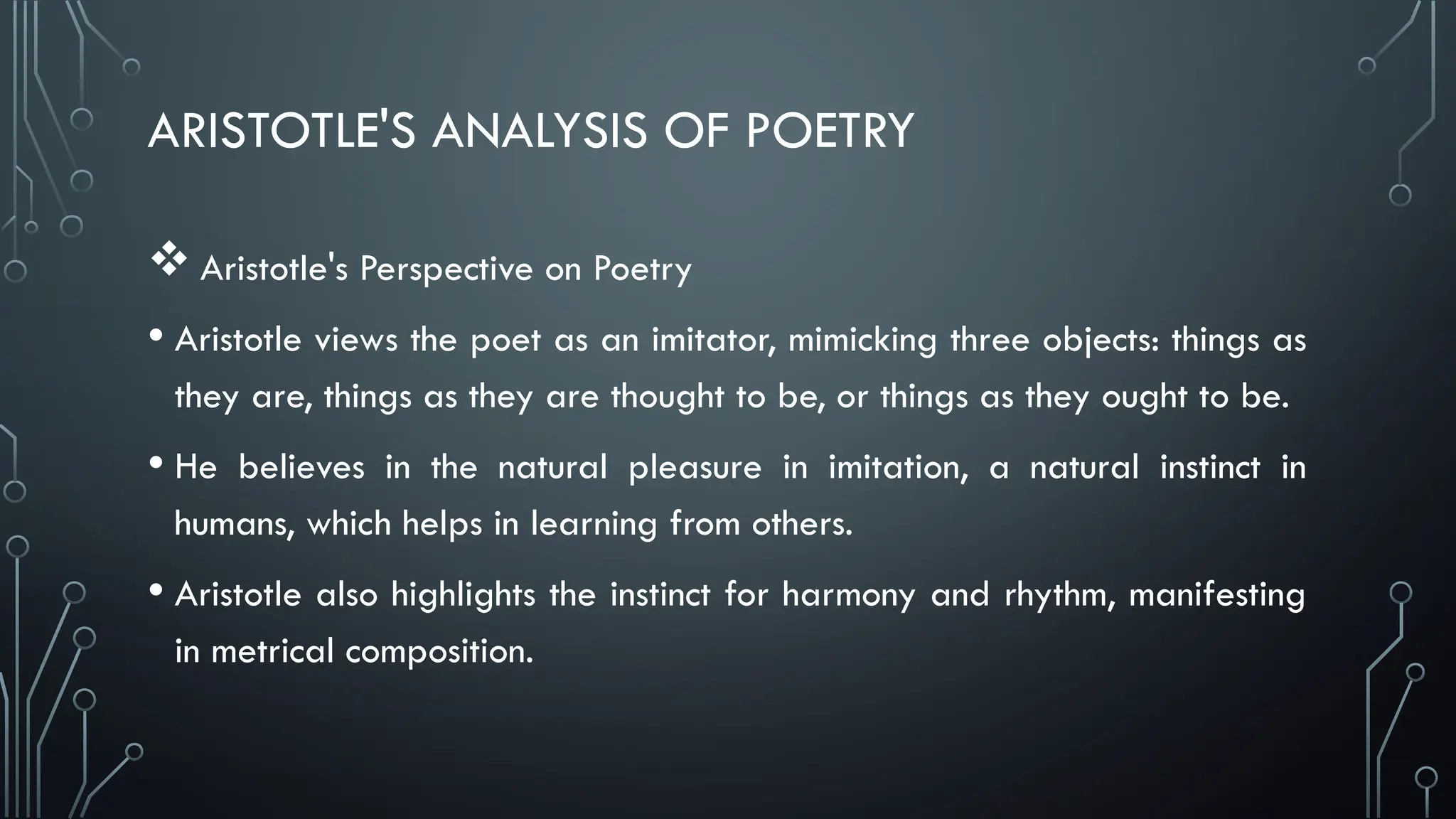 ARISTOTLE'S ANALYSIS OF POETRY

❖ Aristotle's Perspective on Poetry

• Aristotle views the poet as an imitator, mimicking three objects: things as they are, things as they are thought to be, or things as they ought to be.

• He believes in the natural pleasure in imitation, a natural instinct in humans, which helps in learning from others.

• Aristotle also highlights the instinct for harmony and rhythm, manifesting in metrical composition.